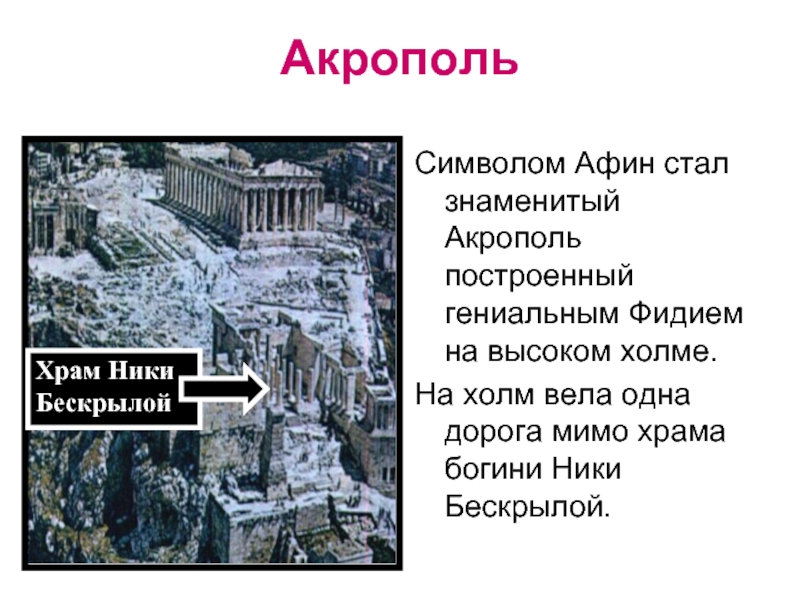 Акрополь

Храм Ники Бескрылой

Символом Афин стал знаменитый Акрополь построенный гениальным Фидием на высоком холме.

На холм вела одна дорога мимо храма богини Ники Бескрылой.